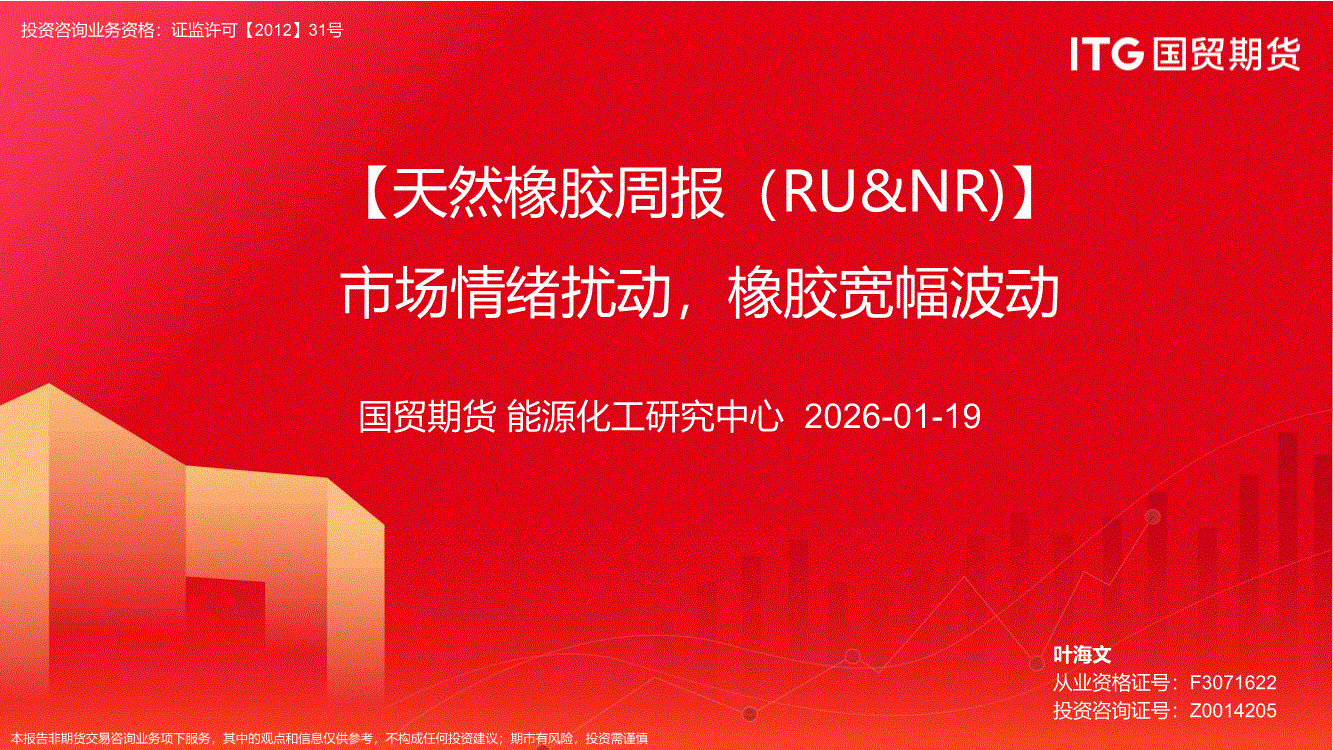 投资咨询业务资格：证监许可【2012】31号

ITG 国贸期货

【天然橡胶周报（RU&NR)】

市场情绪扰动，橡胶宽幅波动

国贸期货 能源化工研究中心 2026-01-19

叶海文
从业资格证号：F3071622
投资咨询证号：Z0014205

本报告非期货交易咨询业务项下服务，其中的观点和信息仅供参考，不构成任何投资建议；期市有风险，投资需谨慎